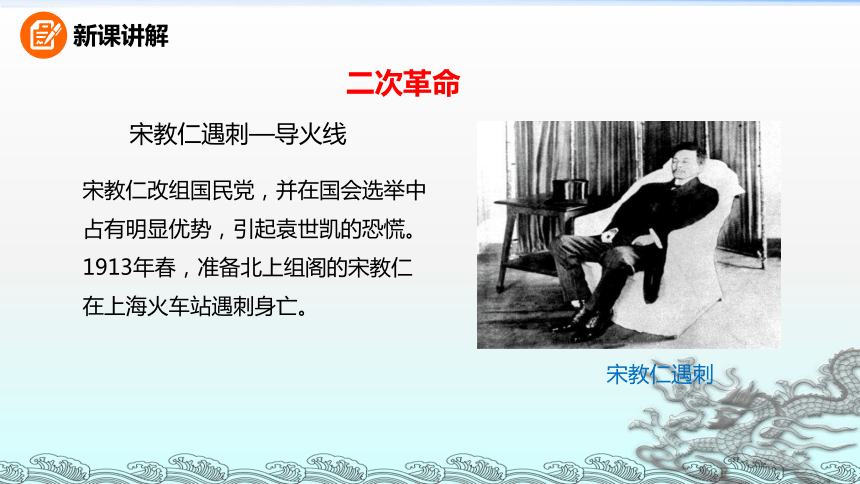 新课讲解

二次革命

宋教仁遇刺—导火线

宋教仁改组国民党，并在国会选举中占有明显优势，引起袁世凯的恐慌。1913年春，准备北上组阁的宋教仁在上海火车站遇刺身亡。

宋教仁遇刺